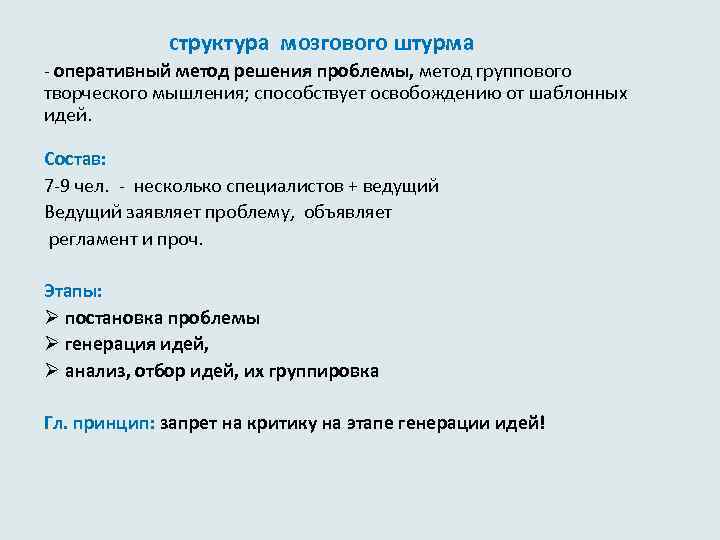 структура мозгового штурма

- оперативный метод решения проблемы, метод группового творческого мышления; способствует освобождению от шаблонных идей.

Состав:

7-9 чел. - несколько специалистов + ведущий

Ведущий заявляет проблему, объявляет регламент и проч.

Этапы:

➢ постановка проблемы

➢ генерация идей,

➢ анализ, отбор идей, их группировка

Гл. принцип: запрет на критику на этапе генерации идей!